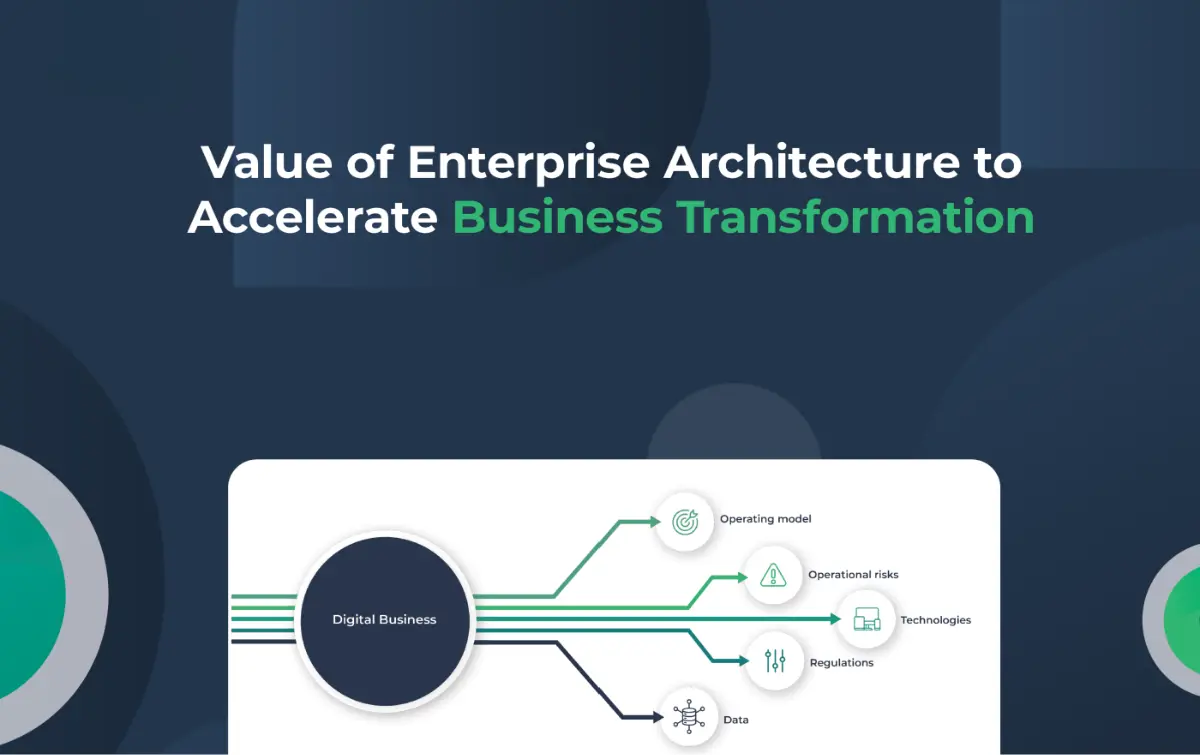 Value of Enterprise Architecture to Accelerate Business Transformation

Digital Business

Operating model

Operational risks

Technologies

Regulations

Data